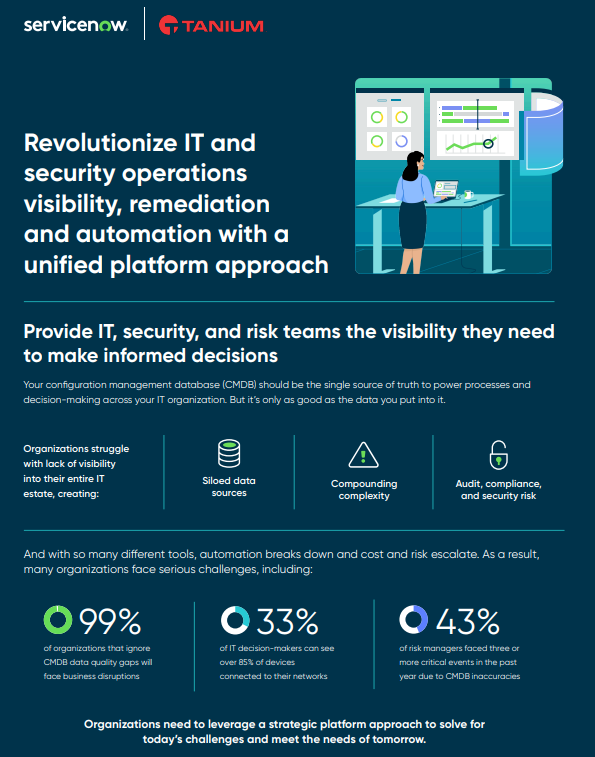 servicenow. TANIUM

Revolutionize IT and security operations visibility, remediation and automation with a unified platform approach

Provide IT, security, and risk teams the visibility they need to make informed decisions

Your configuration management database (CMDB) should be the single source of truth to power processes and decision-making across your IT organization. But it's only as good as the data you put into it.

Organizations struggle with lack of visibility into their entire IT estate, creating:

Siloed data sources

Compounding complexity

Audit, compliance, and security risk

And with so many different tools, automation breaks down and cost and risk escalate. As a result, many organizations face serious challenges, including:

99%
of organizations that ignore CMDB data quality gaps will face business disruptions

33%
of IT decision-makers can see over 85% of devices connected to their networks

43%
of risk managers faced three or more critical events in the past year due to CMDB inaccuracies

Organizations need to leverage a strategic platform approach to solve for today's challenges and meet the needs of tomorrow.